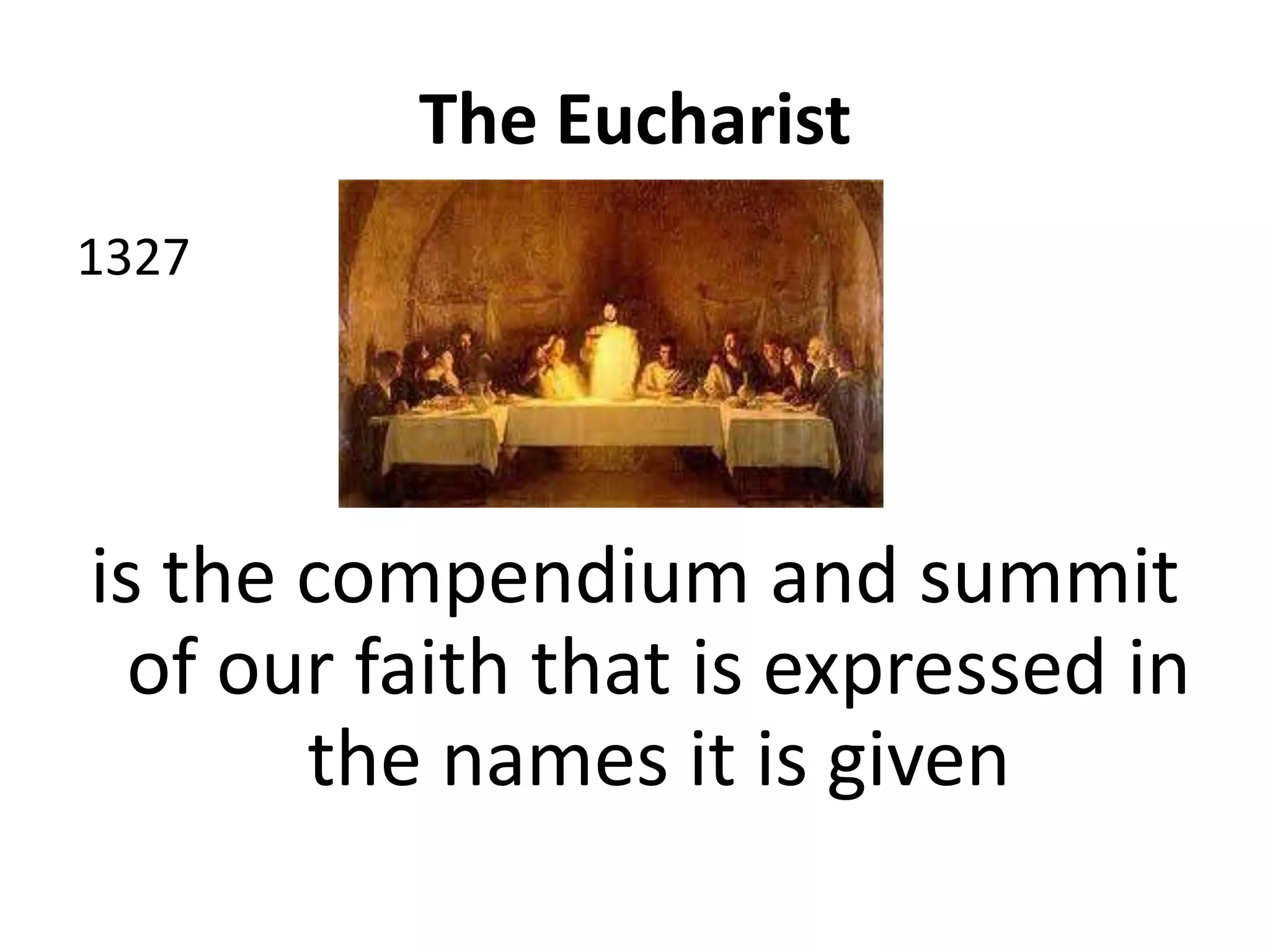 The Eucharist

1327

is the compendium and summit of our faith that is expressed in the names it is given